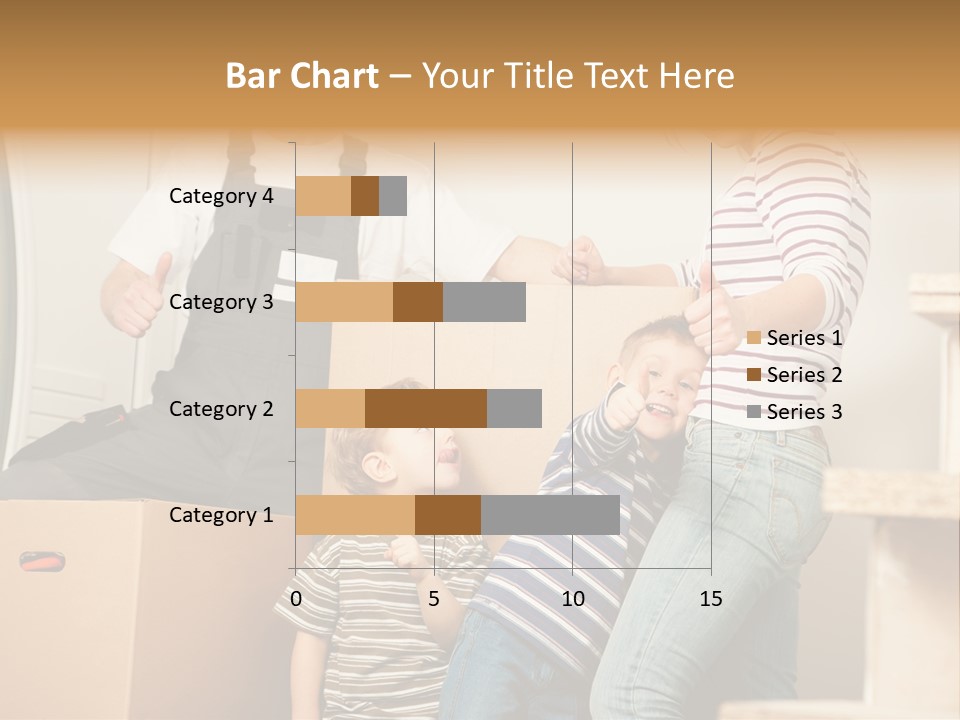 Bar Chart – Your Title Text Here

Category 4
Category 3
Category 2
Category 1

0
5
10
15

Series 1
Series 2
Series 3